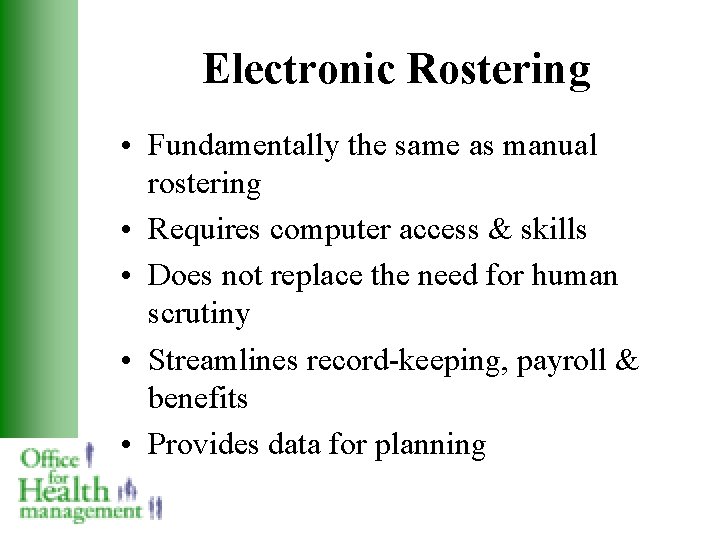 Electronic Rostering

• Fundamentally the same as manual rostering
• Requires computer access & skills
• Does not replace the need for human scrutiny
• Streamlines record-keeping, payroll & benefits
• Provides data for planning

Office for Health management